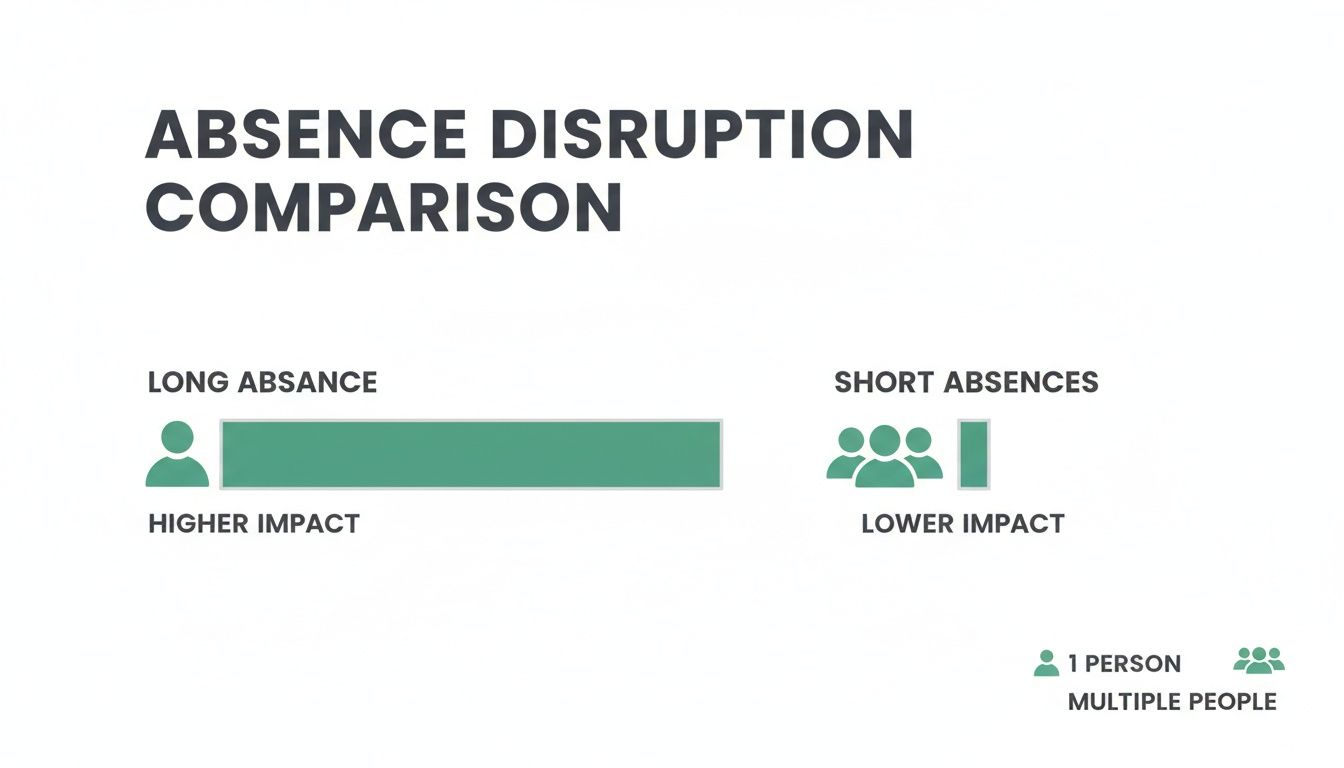 ABSENCE DISRUPTION COMPARISON

LONG ABSANCE

HIGHER IMPACT

SHORT ABSENCES

LOWER IMPACT

1 PERSON

MULTIPLE PEOPLE